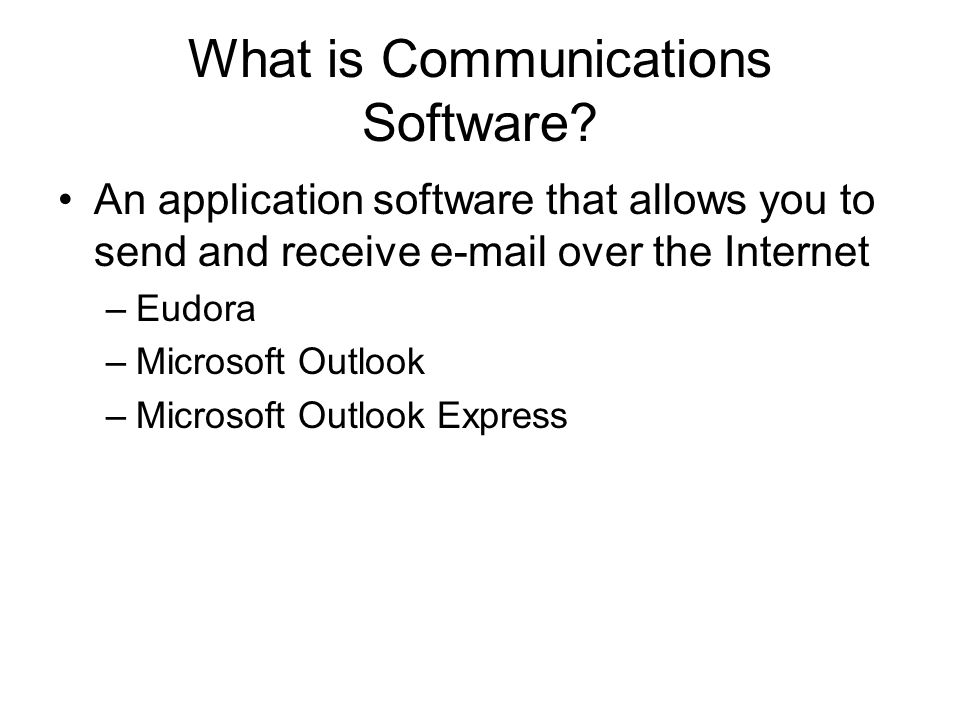 What is Communications Software?

• An application software that allows you to send and receive e-mail over the Internet
– Eudora
– Microsoft Outlook
– Microsoft Outlook Express